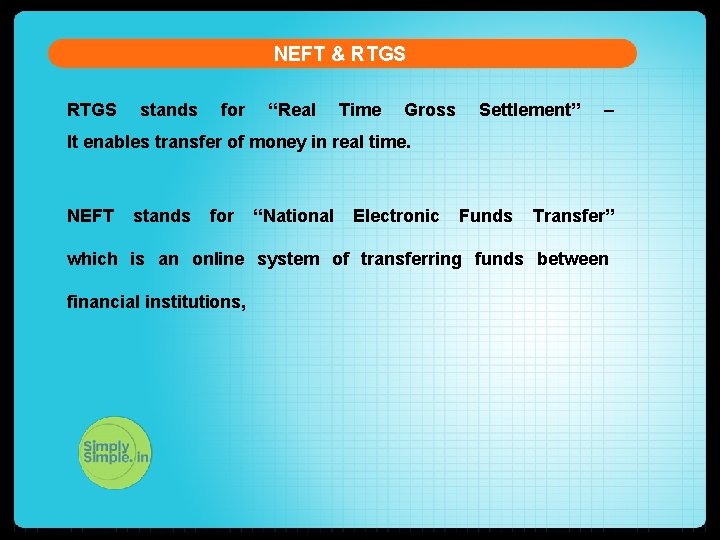 NEFT & RTGS

RTGS stands for “Real Time Gross Settlement” – It enables transfer of money in real time.

NEFT stands for “National Electronic Funds Transfer” which is an online system of transferring funds between financial institutions,

Simply Simple.in